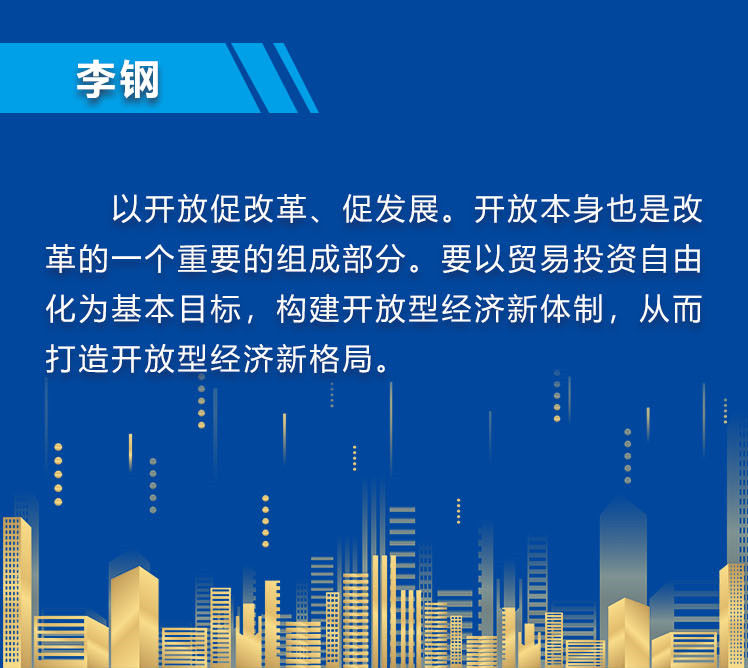 李钢

以开放促改革、促发展。开放本身也是改革的一个重要的组成部分。要以贸易投资自由化为基本目标，构建开放型经济新体制，从而打造开放型经济新格局。